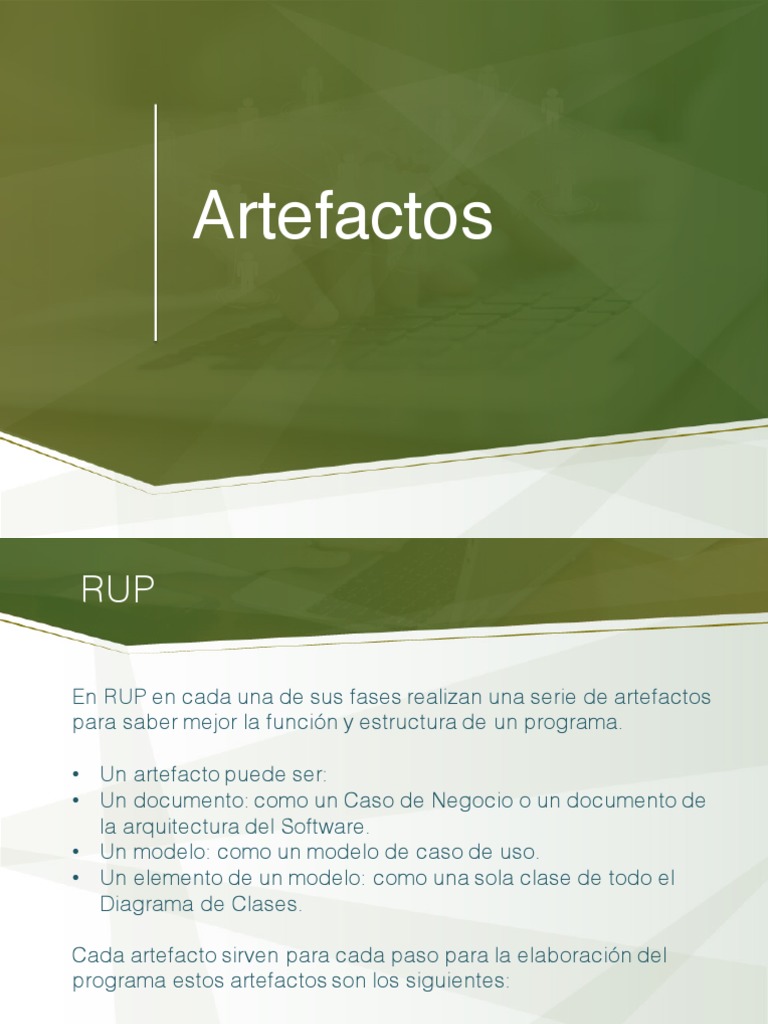 Artefactos

RUP

En RUP en cada una de sus fases realizan una serie de artefactos para saber mejor la función y estructura de un programa.

• Un artefacto puede ser:
• Un documento: como un Caso de Negocio o un documento de la arquitectura del Software.
• Un modelo: como un modelo de caso de uso.
• Un elemento de un modelo: como una sola clase de todo el Diagrama de Clases.

Cada artefacto sirven para cada paso para la elaboración del programa estos artefactos son los siguientes: